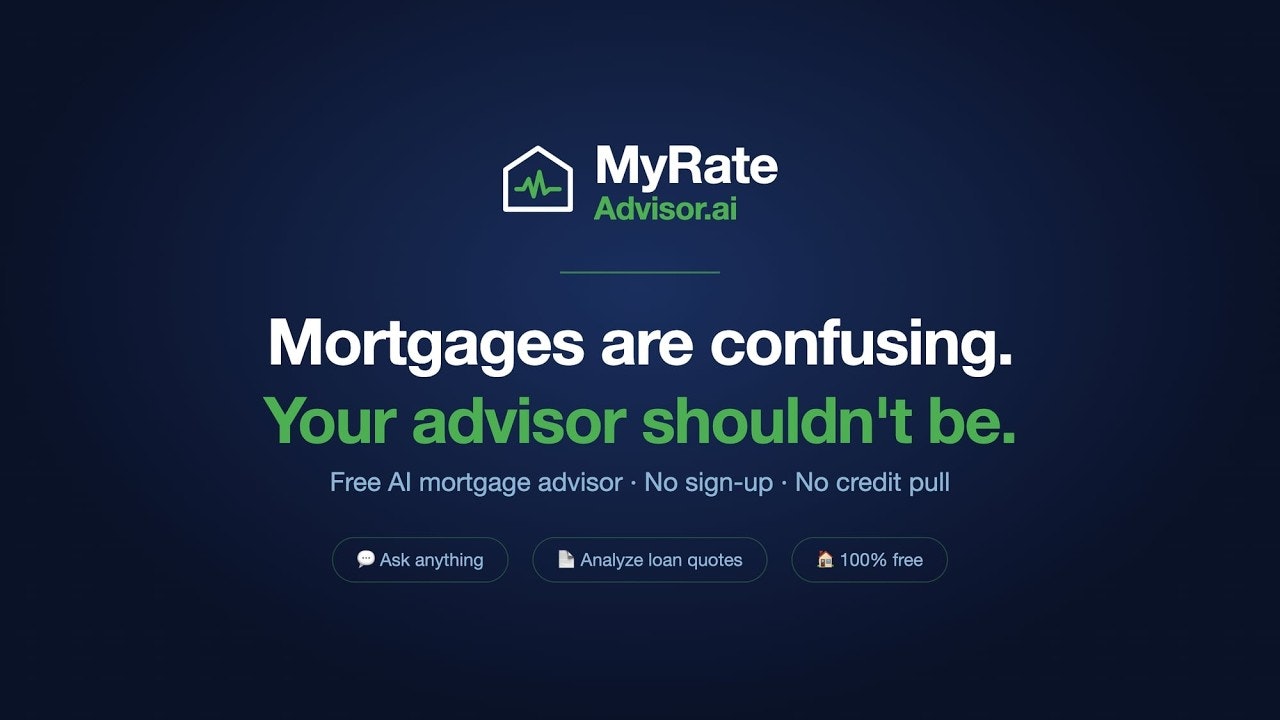 MyRate
Advisor.ai

Mortgages are confusing.
Your advisor shouldn't be.

Free AI mortgage advisor · No sign-up · No credit pull

💬 Ask anything
📄 Analyze loan quotes
🏠 100% free